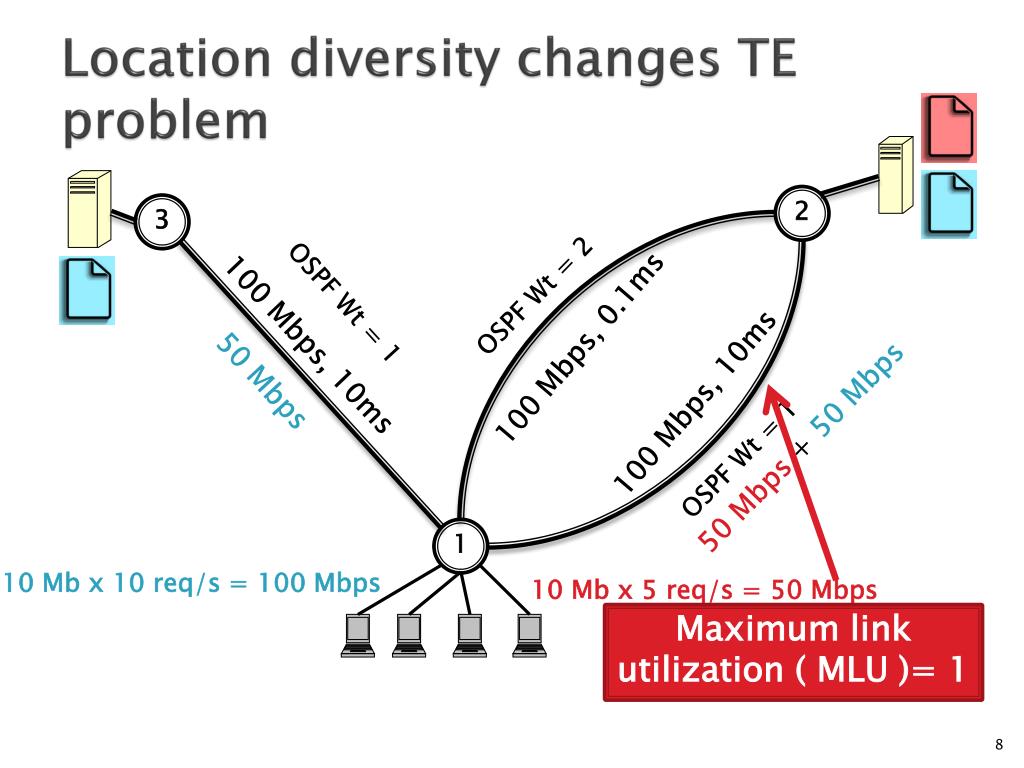 Location diversity changes TE problem

3

2

OSPF Wt = 1

100 Mbps, 10ms

50 Mbps

OSPF Wt = 2

100 Mbps, 0.1ms

100 Mbps, 10ms

OSPF Wt = 1

50 Mbps + 50 Mbps

1

10 Mb x 10 req/s = 100 Mbps

10 Mb x 5 req/s = 50 Mbps

Maximum link utilization ( MLU )= 1

8